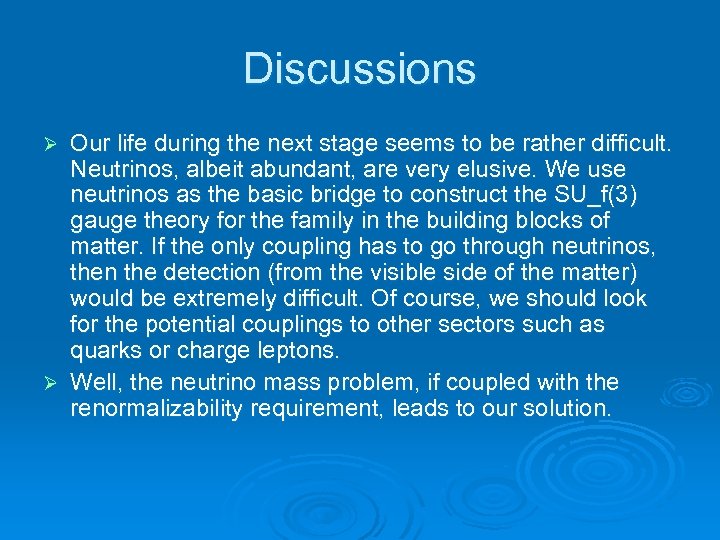 Discussions

➢ Our life during the next stage seems to be rather difficult. Neutrinos, albeit abundant, are very elusive. We use neutrinos as the basic bridge to construct the SU_f(3) gauge theory for the family in the building blocks of matter. If the only coupling has to go through neutrinos, then the detection (from the visible side of the matter) would be extremely difficult. Of course, we should look for the potential couplings to other sectors such as quarks or charge leptons.

➢ Well, the neutrino mass problem, if coupled with the renormalizability requirement, leads to our solution.